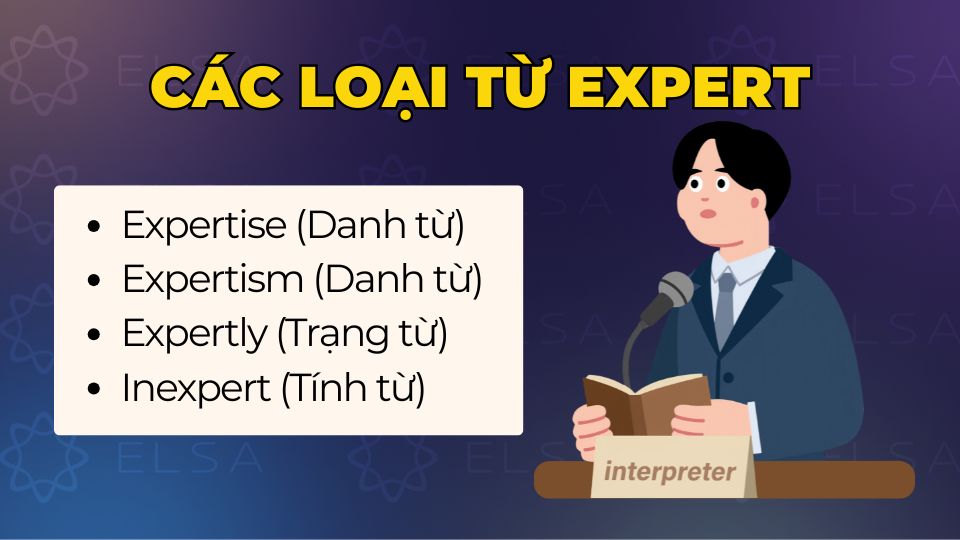 CÁC LOẠI TỪ EXPERT

- Expertise (Danh từ)
- Expertism (Danh từ)
- Expertly (Trạng từ)
- Inexpert (Tính từ)

interpreter

ELSA